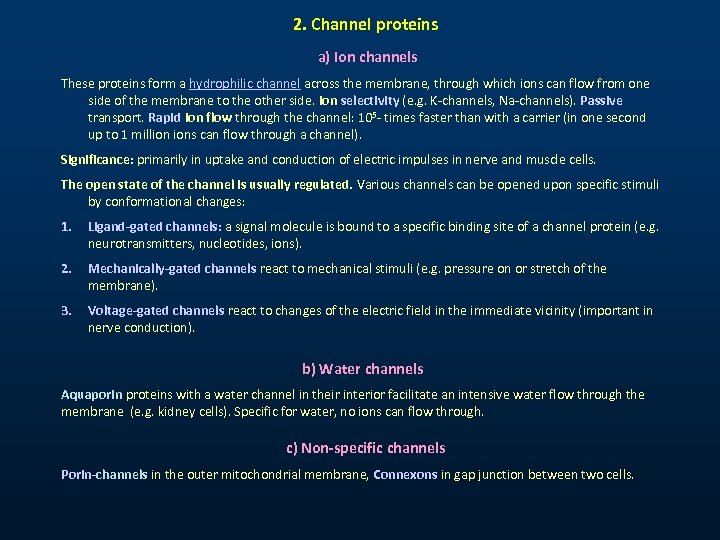 2. Channel proteins

a) Ion channels

These proteins form a hydrophilic channel across the membrane, through which ions can flow from one side of the membrane to the other side. Ion selectivity (e.g. K-channels, Na-channels). Passive transport. Rapid ion flow through the channel: $10^5$- times faster than with a carrier (in one second up to 1 million ions can flow through a channel).

Significance: primarily in uptake and conduction of electric impulses in nerve and muscle cells.

The open state of the channel is usually regulated. Various channels can be opened upon specific stimuli by conformational changes:

1. Ligand-gated channels: a signal molecule is bound to a specific binding site of a channel protein (e.g. neurotransmitters, nucleotides, ions).

2. Mechanically-gated channels react to mechanical stimuli (e.g. pressure on or stretch of the membrane).

3. Voltage-gated channels react to changes of the electric field in the immediate vicinity (important in nerve conduction).

b) Water channels

Aquaporin proteins with a water channel in their interior facilitate an intensive water flow through the membrane (e.g. kidney cells). Specific for water, no ions can flow through.

c) Non-specific channels

Porin-channels in the outer mitochondrial membrane, Connexons in gap junction between two cells.